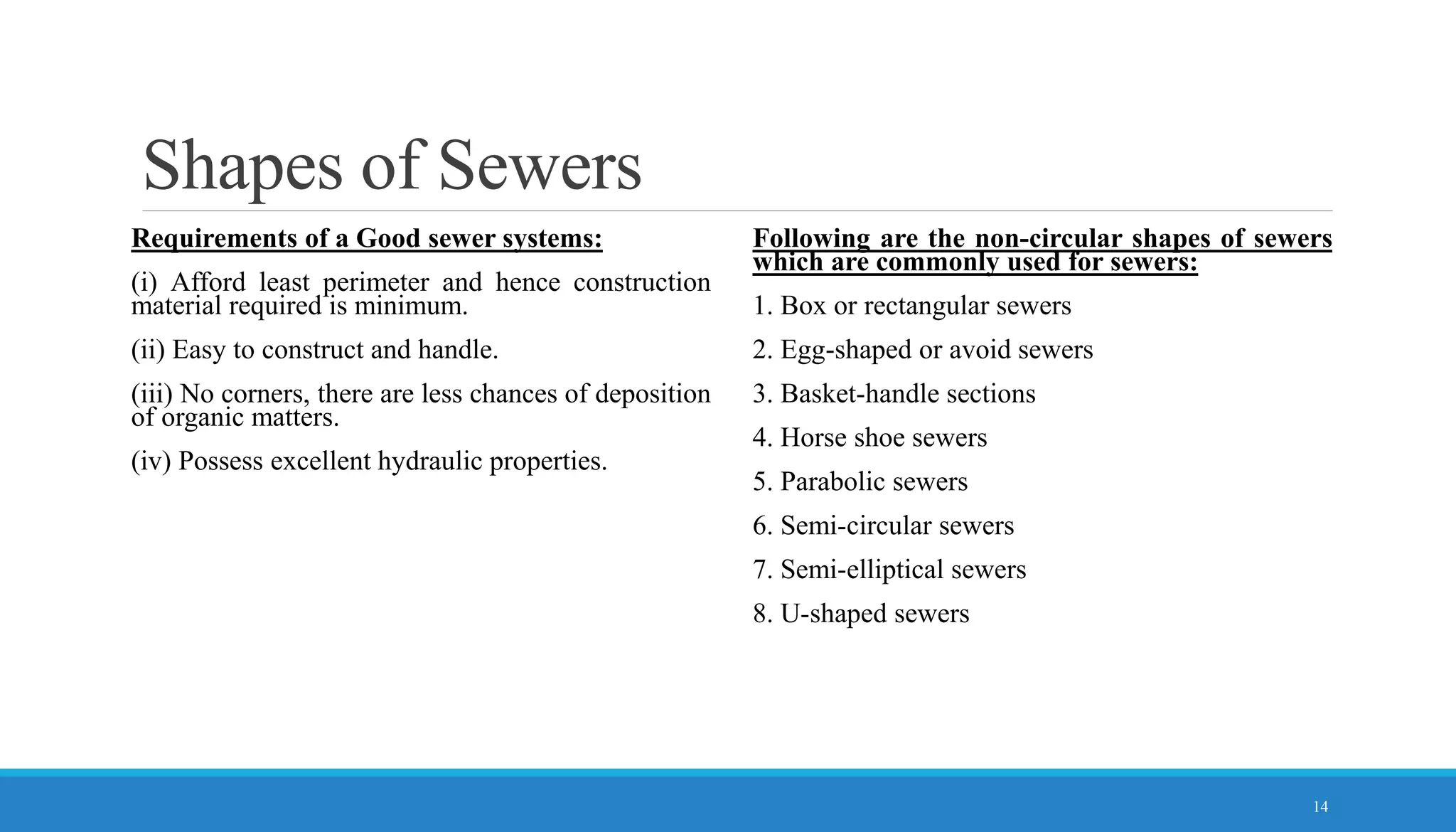 Shapes of Sewers

Requirements of a Good sewer systems:

(i) Afford least perimeter and hence construction material required is minimum.

(ii) Easy to construct and handle.

(iii) No corners, there are less chances of deposition of organic matters.

(iv) Possess excellent hydraulic properties.

Following are the non-circular shapes of sewers which are commonly used for sewers:

1. Box or rectangular sewers

2. Egg-shaped or avoid sewers

3. Basket-handle sections

4. Horse shoe sewers

5. Parabolic sewers

6. Semi-circular sewers

7. Semi-elliptical sewers

8. U-shaped sewers

14